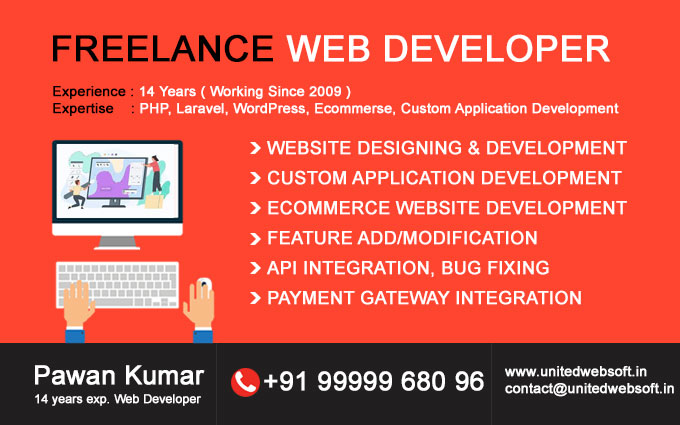 FREELANCE WEB DEVELOPER

Experience : 14 Years ( Working Since 2009 )
Expertise : PHP, Laravel, WordPress, Ecommerse, Custom Application Development

WEBSITE DESIGNING & DEVELOPMENT
CUSTOM APPLICATION DEVELOPMENT
ECOMMERCE WEBSITE DEVELOPMENT
FEATURE ADD/MODIFICATION
API INTEGRATION, BUG FIXING
PAYMENT GATEWAY INTEGRATION

Pawan Kumar
14 years exp. Web Developer

+91 99999 680 96

www.unitedwebsoft.in
contact@unitedwebsoft.in